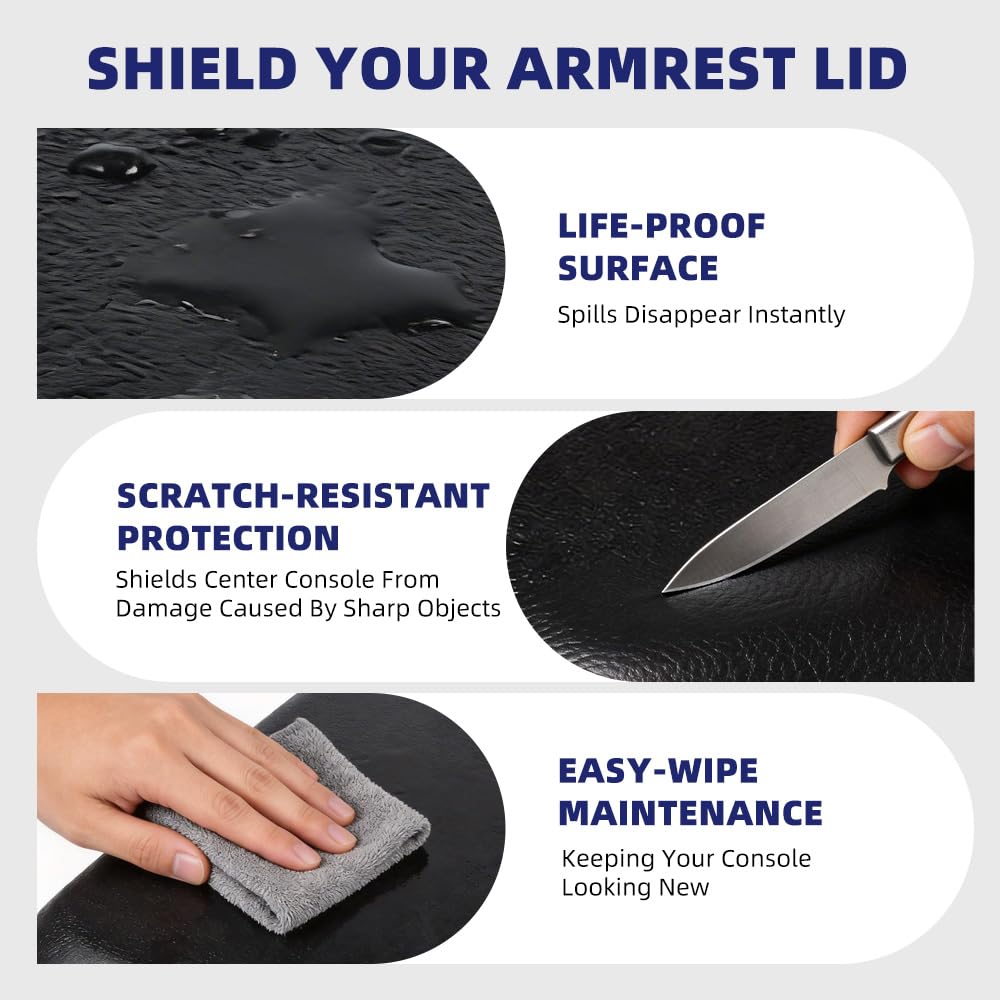 SHIELD YOUR ARMREST LID

LIFE-PROOF SURFACE
Spills Disappear Instantly

SCRATCH-RESISTANT PROTECTION
Shields Center Console From Damage Caused By Sharp Objects

EASY-WIPE MAINTENANCE
Keeping Your Console Looking New